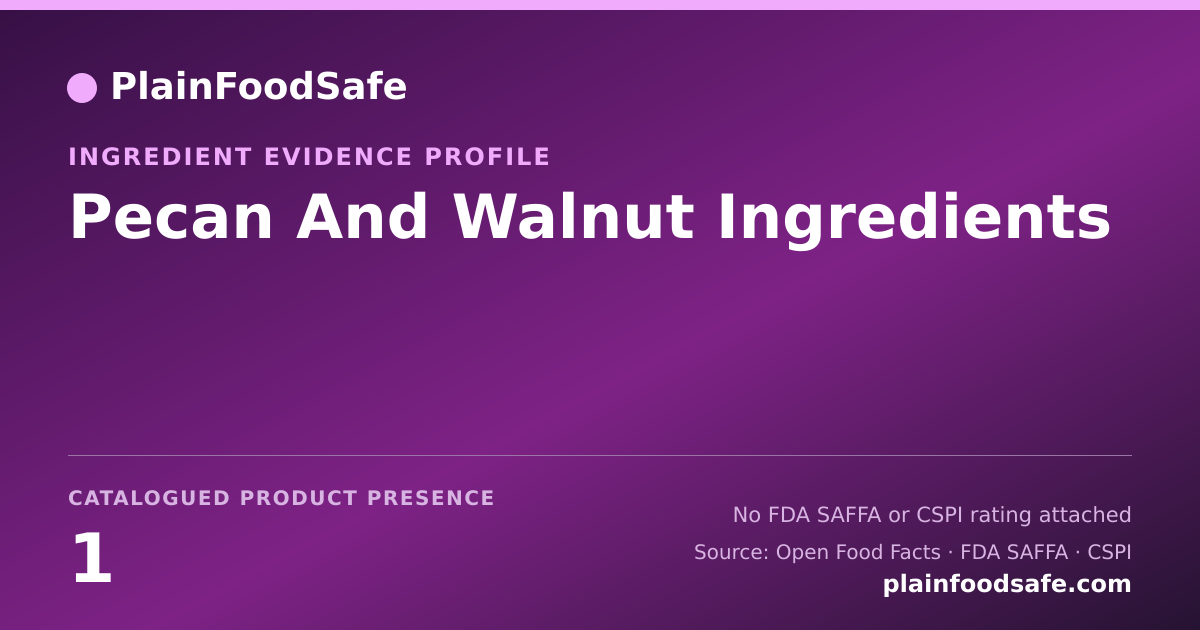 PlainFoodSafe

INGREDIENT EVIDENCE PROFILE

Pecan And Walnut Ingredients

CATALOGUED PRODUCT PRESENCE

1

No FDA SAFFA or CSPI rating attached

Source: Open Food Facts · FDA SAFFA · CSPI

plainfoodsafe.com